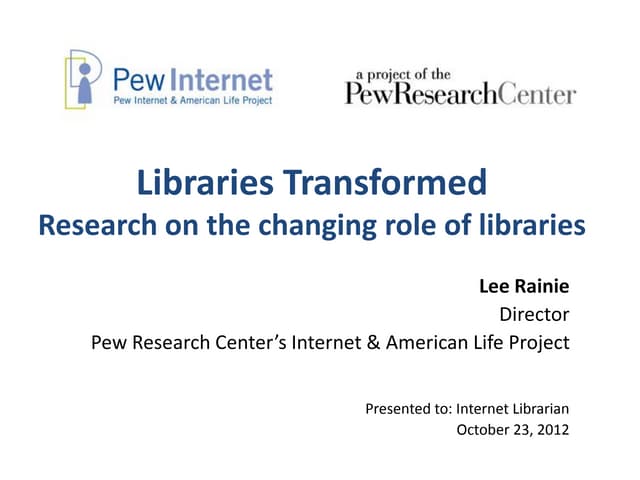 Pew Internet
Pew Internet & American Life Project

a project of the
PewResearchCenter

Libraries Transformed
Research on the changing role of libraries

Lee Rainie
Director
Pew Research Center's Internet & American Life Project

Presented to: Internet Librarian
October 23, 2012